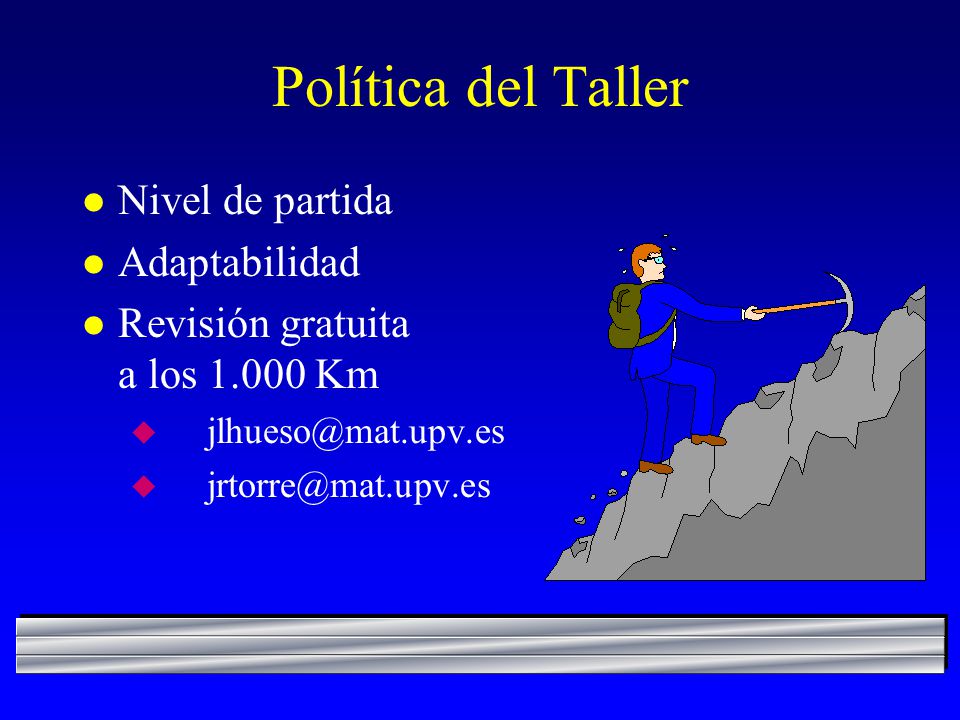 Política del Taller

- Nivel de partida
- Adaptabilidad
- Revisión gratuita a los 1.000 Km
  - jlhueso@mat.upv.es
  - jrtorre@mat.upv.es